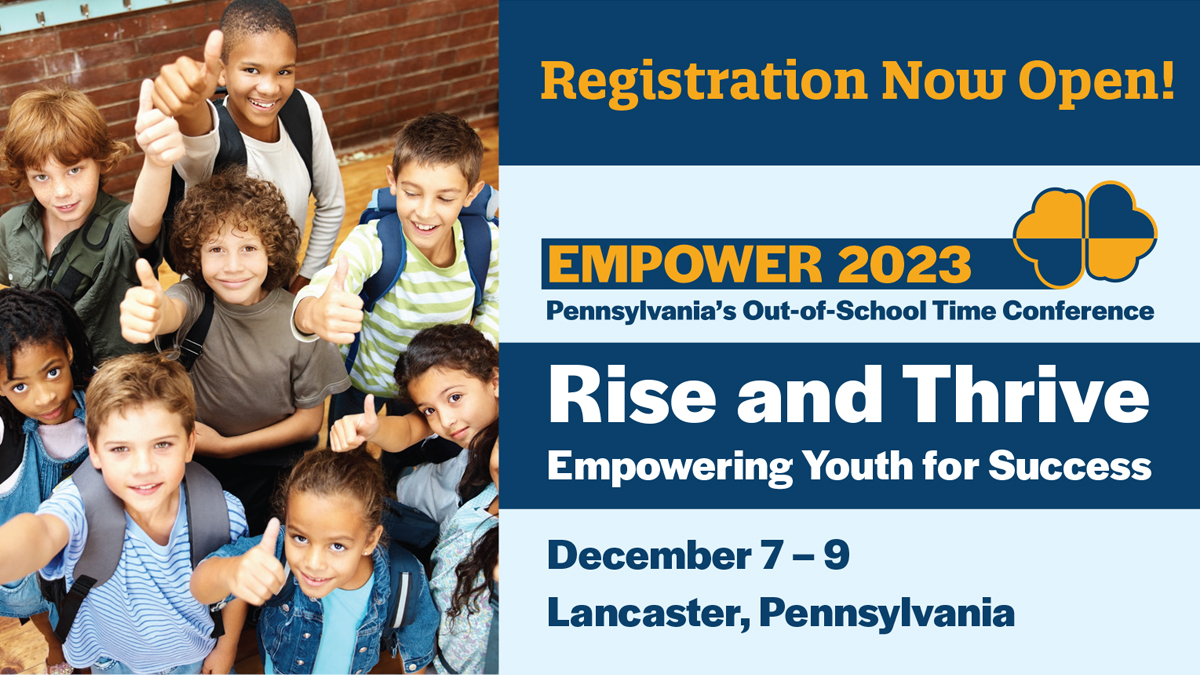 Registration Now Open!

EMPOWER 2023
Pennsylvania's Out-of-School Time Conference

Rise and Thrive
Empowering Youth for Success

December 7 – 9
Lancaster, Pennsylvania